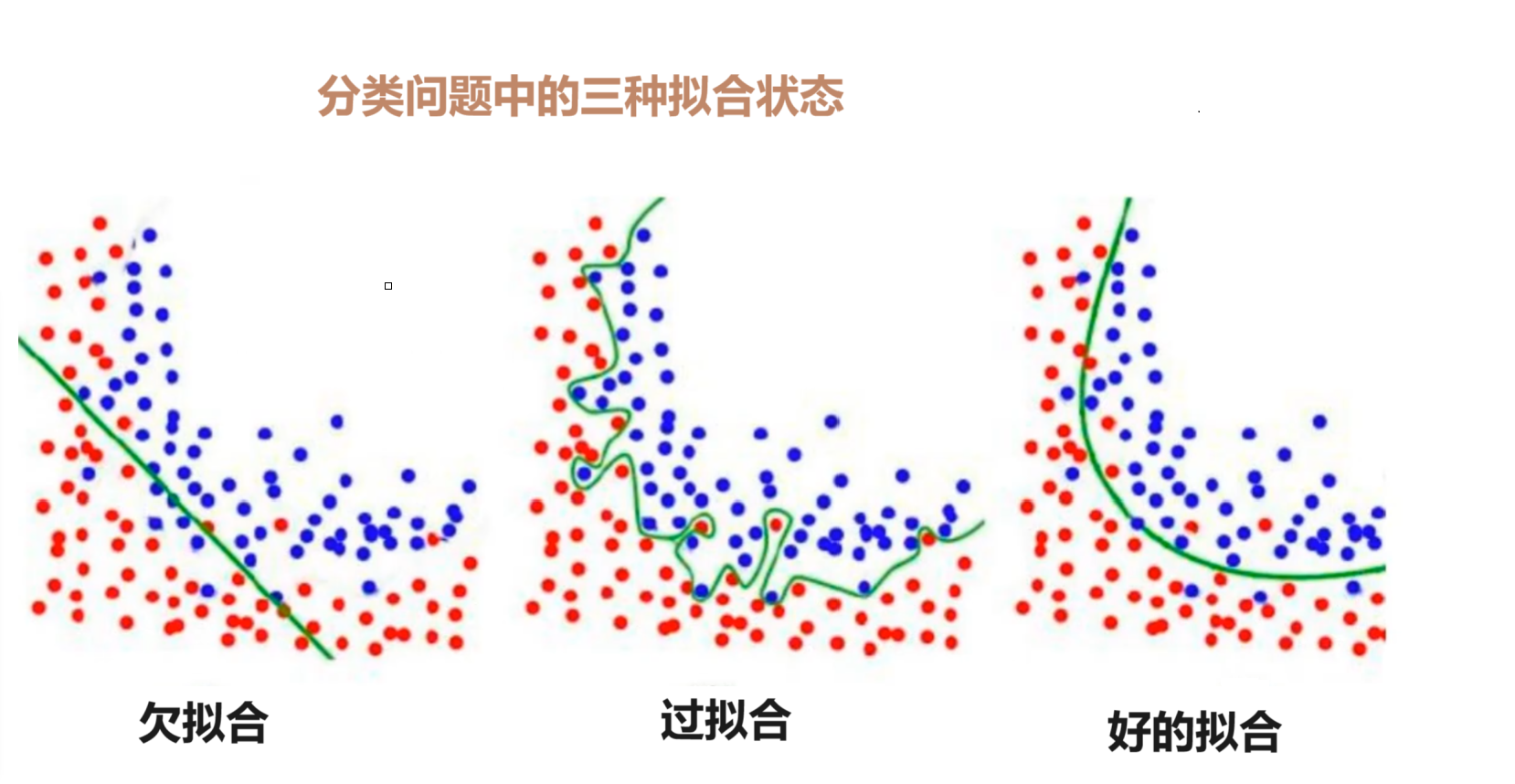 分类问题中的三种拟合状态

欠拟合

过拟合

好的拟合